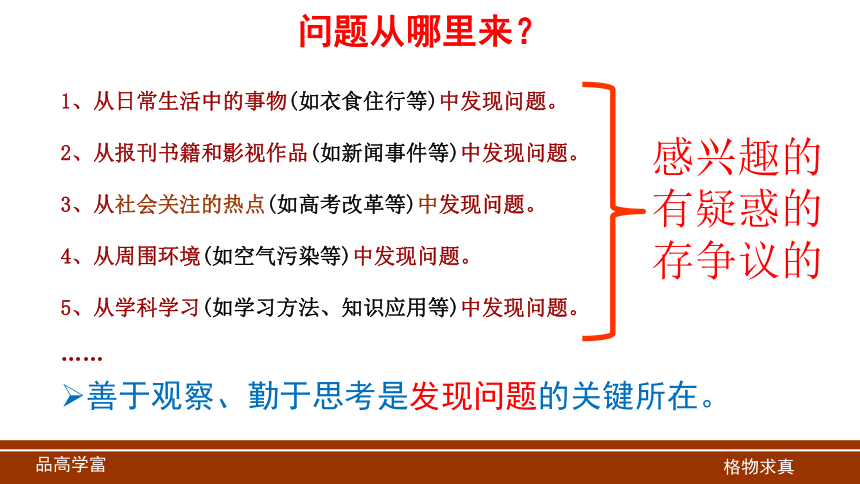 问题从哪里来？

1、从日常生活中的事物(如衣食住行等)中发现问题。

2、从报刊书籍和影视作品(如新闻事件等)中发现问题。

3、从社会关注的热点(如高考改革等)中发现问题。

4、从周围环境(如空气污染等)中发现问题。

5、从学科学习(如学习方法、知识应用等)中发现问题。

……

感兴趣的
有疑惑的
存争议的

➢善于观察、勤于思考是发现问题的关键所在。

品高学富

格物求真